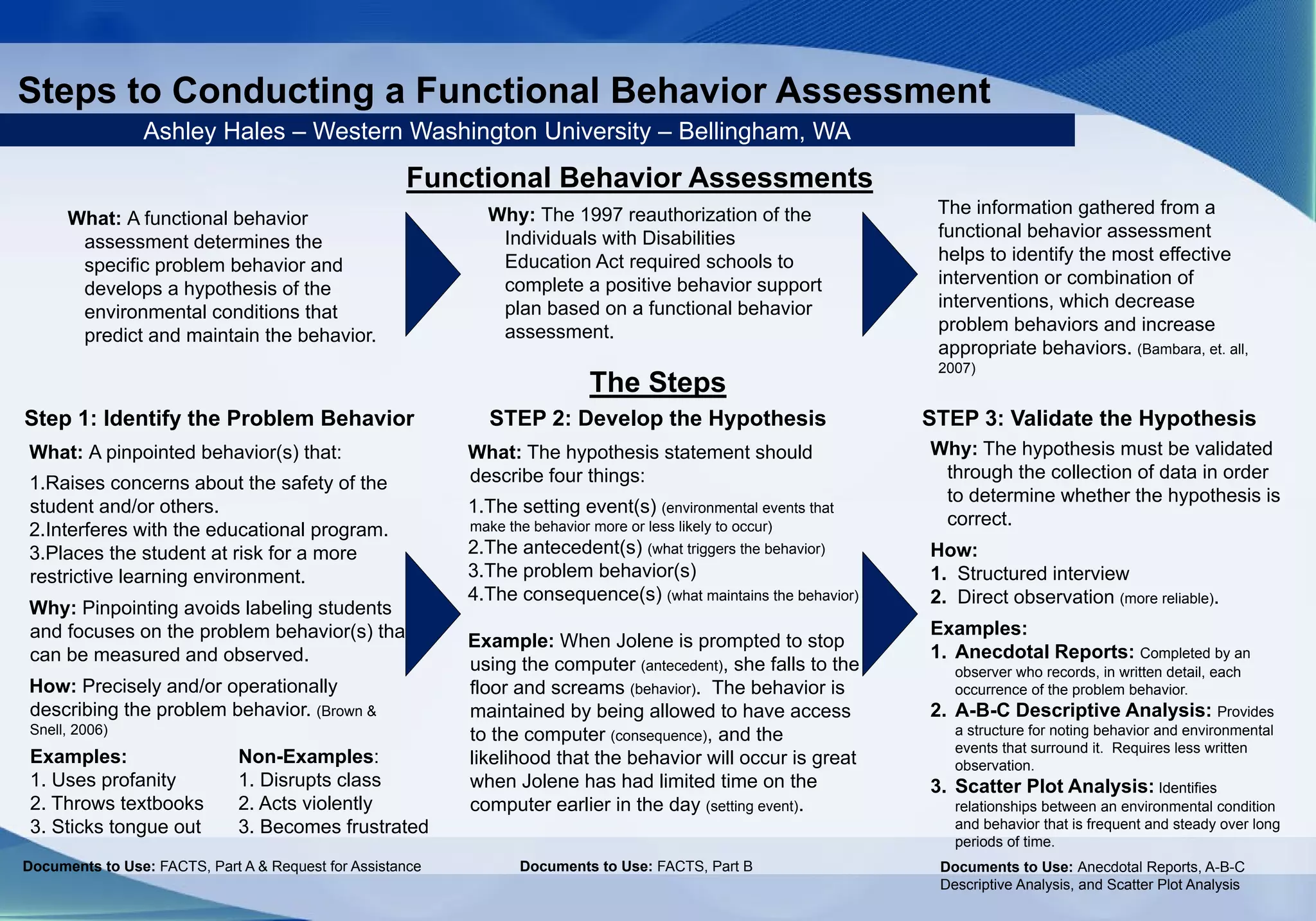 Steps to Conducting a Functional Behavior Assessment

Ashley Hales – Western Washington University – Bellingham, WA

Functional Behavior Assessments

What: A functional behavior assessment determines the specific problem behavior and develops a hypothesis of the environmental conditions that predict and maintain the behavior.

Why: The 1997 reauthorization of the Individuals with Disabilities Education Act required schools to complete a positive behavior support plan based on a functional behavior assessment.

The information gathered from a functional behavior assessment helps to identify the most effective intervention or combination of interventions, which decrease problem behaviors and increase appropriate behaviors. (Bambara, et. all, 2007)

The Steps

Step 1: Identify the Problem Behavior

What: A pinpointed behavior(s) that:

1.Raises concerns about the safety of the student and/or others.
2.Interferes with the educational program.
3.Places the student at risk for a more restrictive learning environment.

Why: Pinpointing avoids labeling students and focuses on the problem behavior(s) tha can be measured and observed.

How: Precisely and/or operationally describing the problem behavior. (Brown & Snell, 2006)

Examples:
1. Uses profanity
2. Throws textbooks
3. Sticks tongue out

Non-Examples:
1. Disrupts class
2. Acts violently
3. Becomes frustrated

Documents to Use: FACTS, Part A & Request for Assistance

STEP 2: Develop the Hypothesis

What: The hypothesis statement should describe four things:

1.The setting event(s) (environmental events that make the behavior more or less likely to occur)
2.The antecedent(s) (what triggers the behavior)
3.The problem behavior(s)
4.The consequence(s) (what maintains the behavior)

Example: When Jolene is prompted to stop using the computer (antecedent), she falls to the floor and screams (behavior). The behavior is maintained by being allowed to have access to the computer (consequence), and the likelihood that the behavior will occur is great when Jolene has had limited time on the computer earlier in the day (setting event).

Documents to Use: FACTS, Part B

STEP 3: Validate the Hypothesis

Why: The hypothesis must be validated through the collection of data in order to determine whether the hypothesis is correct.

How:
1. Structured interview
2. Direct observation (more reliable).

Examples:
1. Anecdotal Reports: Completed by an observer who records, in written detail, each occurrence of the problem behavior.
2. A-B-C Descriptive Analysis: Provides a structure for noting behavior and environmental events that surround it. Requires less written observation.
3. Scatter Plot Analysis: Identifies relationships between an environmental condition and behavior that is frequent and steady over long periods of time.

Documents to Use: Anecdotal Reports, A-B-C Descriptive Analysis, and Scatter Plot Analysis